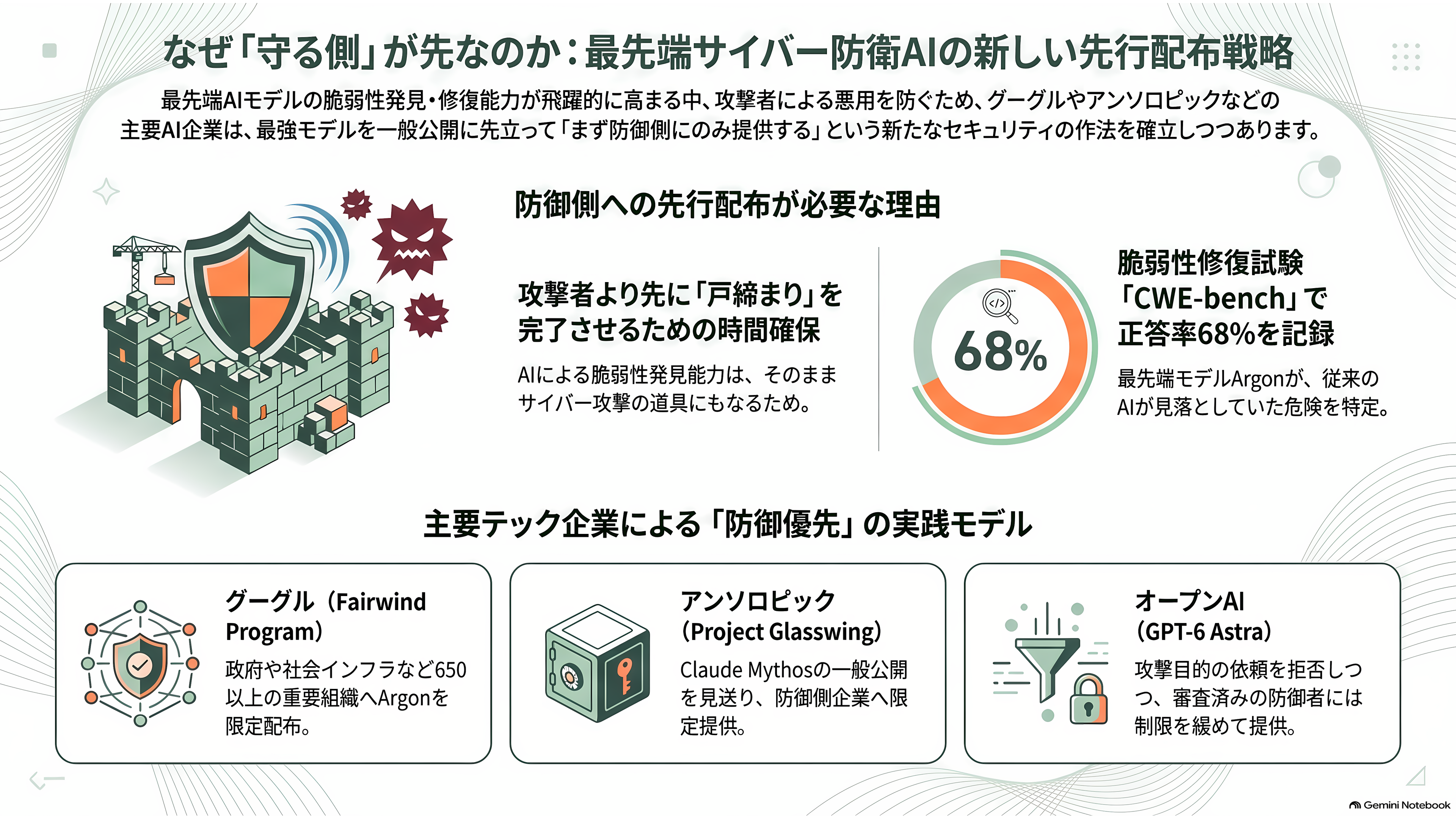 なぜ「守る側」が先なのか：最先端サイバー防衛AIの新しい先行配布戦略

最先端AIモデルの脆弱性発見・修復能力が飛躍的に高まる中、攻撃者による悪用を防ぐため、グーグルやアンソロピックなどの主要AI企業は、最強モデルを一般公開に先立って「まず防御側にのみ提供する」という新たなセキュリティの作法を確立しつつあります。

防御側への先行配布が必要な理由

攻撃者より先に「戸締まり」を完了させるための時間確保

AIによる脆弱性発見能力は、そのままサイバー攻撃の道具にもなるため。

68%

脆弱性修復試験「CWE-bench」で正答率68%を記録

最先端モデルArgonが、従来のAIが見落としていた危険を特定。

主要テック企業による「防御優先」の実践モデル

グーグル（Fairwind Program）

政府や社会インフラなど650以上の重要組織へArgonを限定配布。

アンソロピック（Project Glasswing）

Claude Mythosの一般公開を見送り、防御側企業へ限定提供。

オープンAI（GPT-6 Astra）

攻撃目的の依頼を拒否しつつ、審査済みの防御者には制限を緩めて提供。

Gemini Notebook